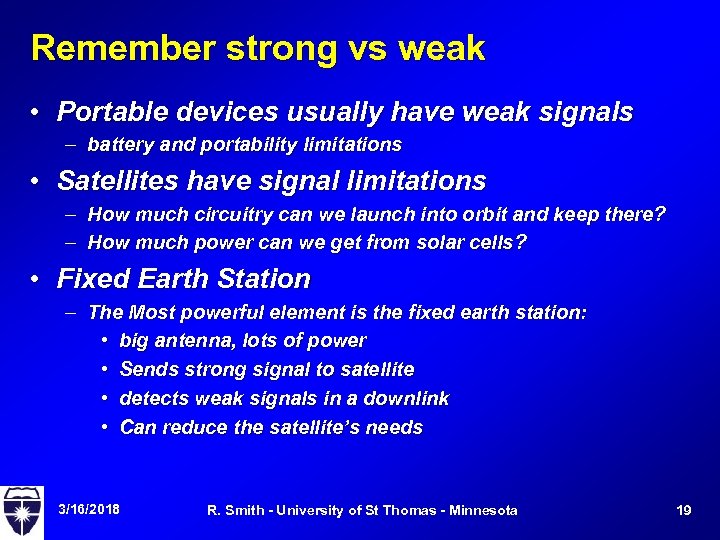 Remember strong vs weak

• Portable devices usually have weak signals
– battery and portability limitations

• Satellites have signal limitations
– How much circuitry can we launch into orbit and keep there?
– How much power can we get from solar cells?

• Fixed Earth Station
– The Most powerful element is the fixed earth station:
• big antenna, lots of power
• Sends strong signal to satellite
• detects weak signals in a downlink
• Can reduce the satellite's needs

3/16/2018 R. Smith - University of St Thomas - Minnesota 19